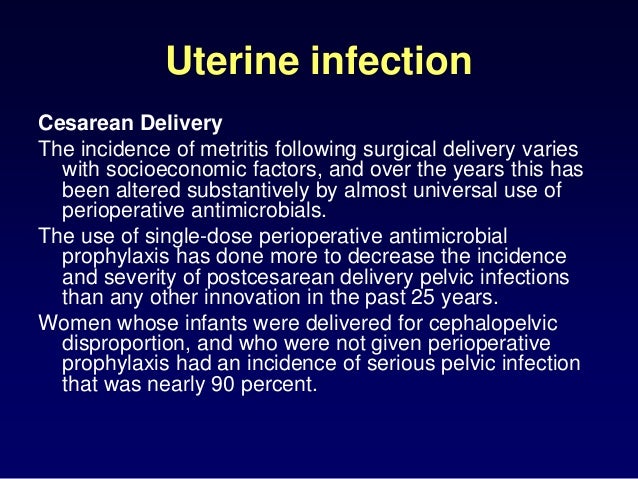 Uterine infection

Cesarean Delivery

The incidence of metritis following surgical delivery varies with socioeconomic factors, and over the years this has been altered substantively by almost universal use of perioperative antimicrobials.

The use of single-dose perioperative antimicrobial prophylaxis has done more to decrease the incidence and severity of postcesarean delivery pelvic infections than any other innovation in the past 25 years.

Women whose infants were delivered for cephalopelvic disproportion, and who were not given perioperative prophylaxis had an incidence of serious pelvic infection that was nearly 90 percent.